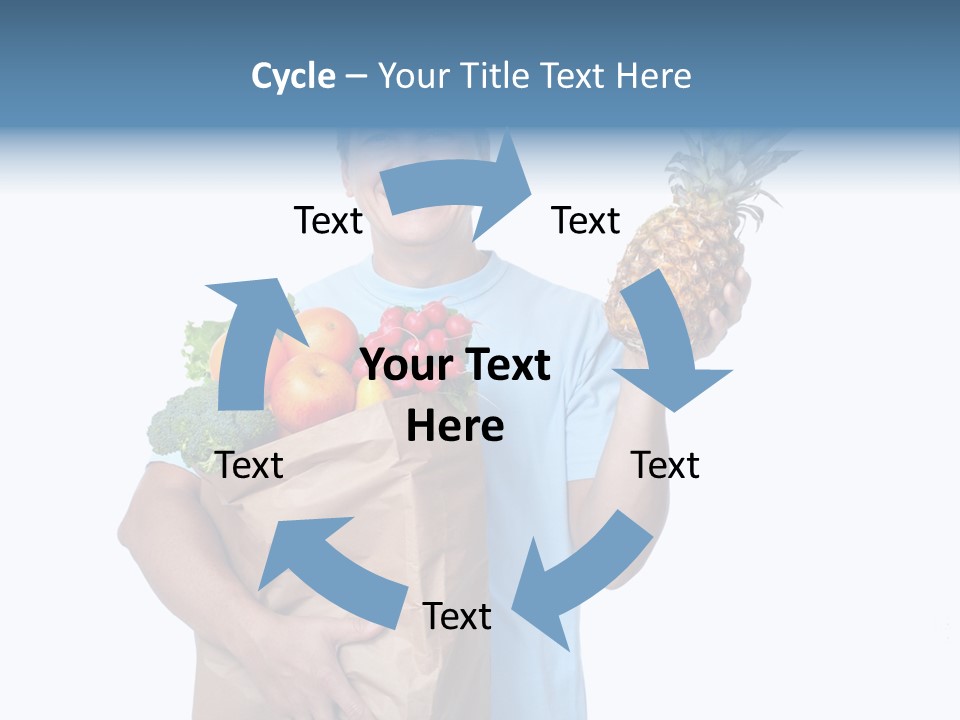 Cycle – Your Title Text Here

Text

Text

Your Text Here

Text

Text

Text